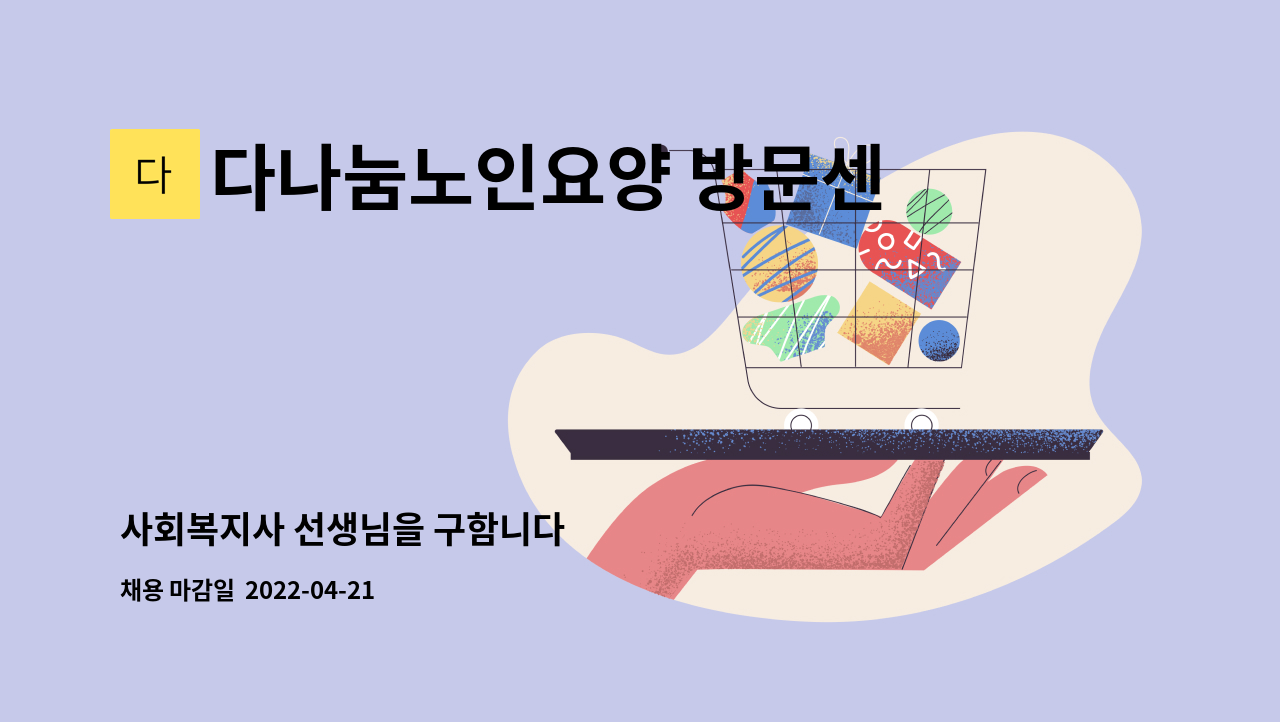 다

다나눔노인요양 방문센

사회복지사 선생님을 구합니다

채용 마감일 2022-04-21